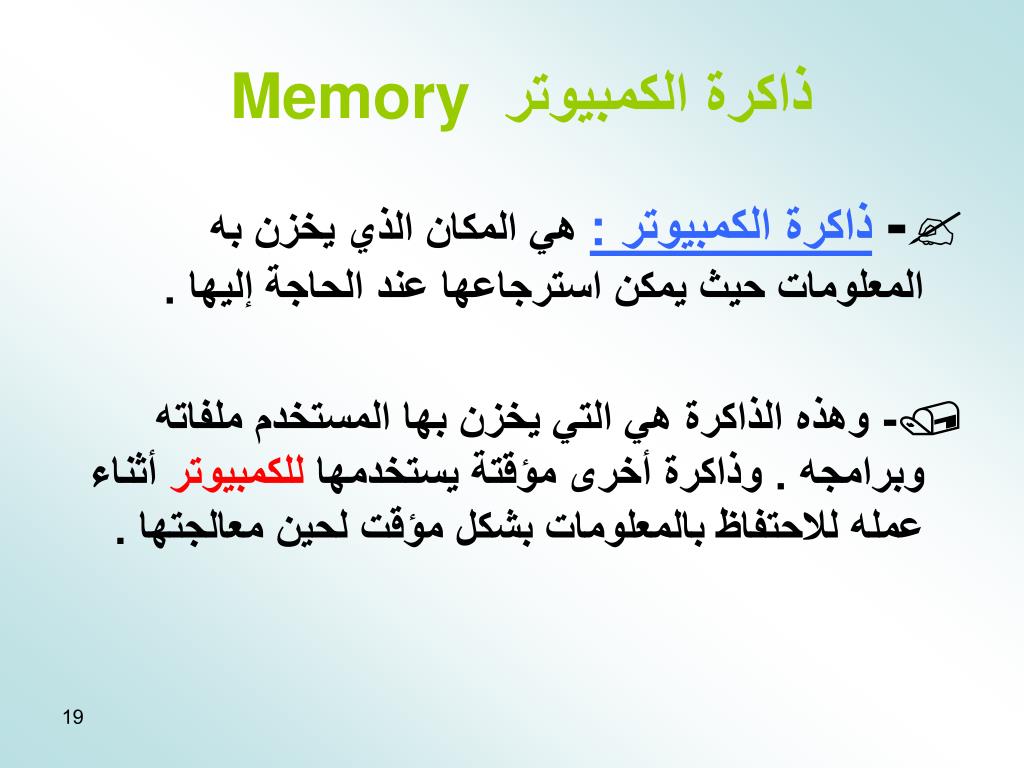 ذاكرة الكمبيوتر Memory

- ذاكرة الكمبيوتر : هي المكان الذي يخزن به المعلومات حيث يمكن استرجاعها عند الحاجة إليها .

- وهذه الذاكرة هي التي يخزن بها المستخدم ملفاته وبرامجه . وذاكرة أخرى مؤقتة يستخدمها للكمبيوتر أثناء عمله للاحتفاظ بالمعلومات بشكل مؤقت لحين معالجتها .

19